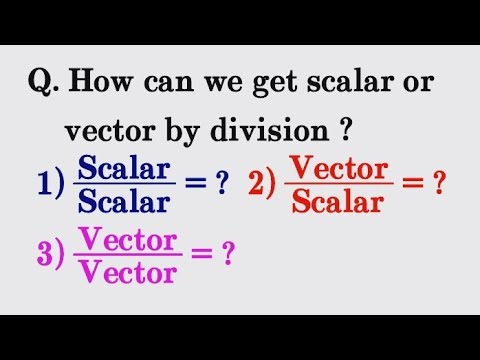 Q. How can we get scalar or vector by division ?

1) $\frac{\text{Scalar}}{\text{Scalar}} = ?$ 2) $\frac{\text{Vector}}{\text{Scalar}} = ?$

3) $\frac{\text{Vector}}{\text{Vector}} = ?$